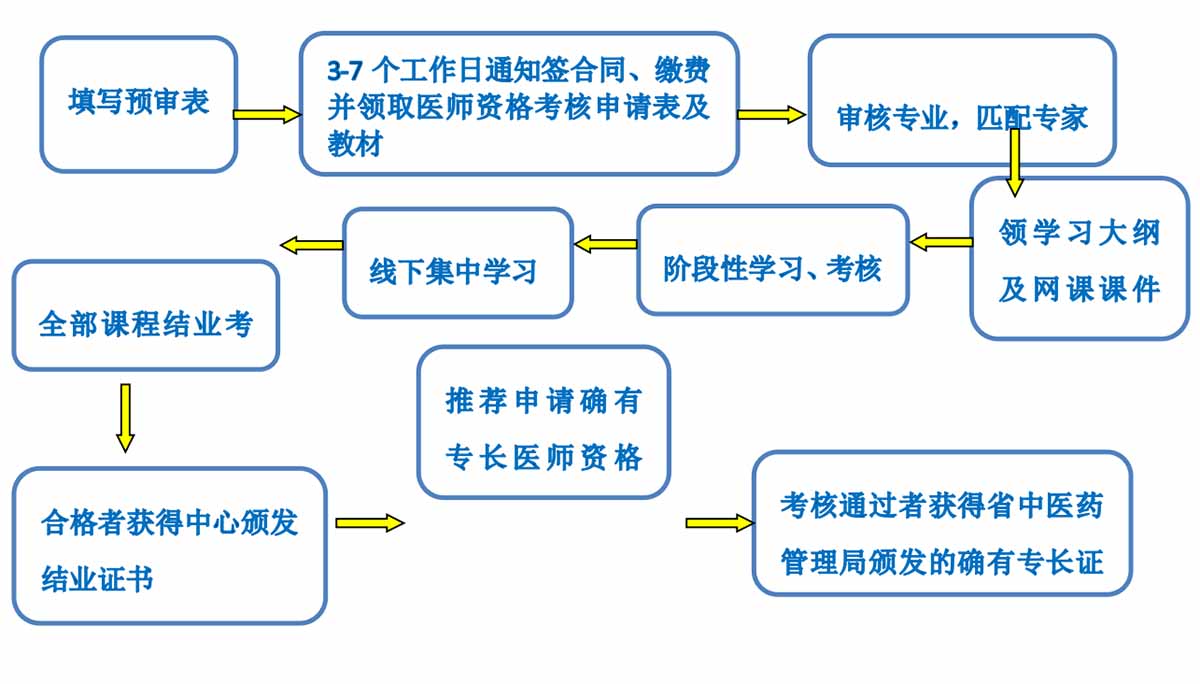 填写预审表

3-7 个工作日通知签合同、缴费并领取医师资格考核申请表及教材

审核专业，匹配专家

领学习大纲及网课课件

阶段性学习、考核

线下集中学习

全部课程结业考

合格者获得中心颁发结业证书

推荐申请确有专长医师资格

考核通过者获得省中医药管理局颁发的确有专长证